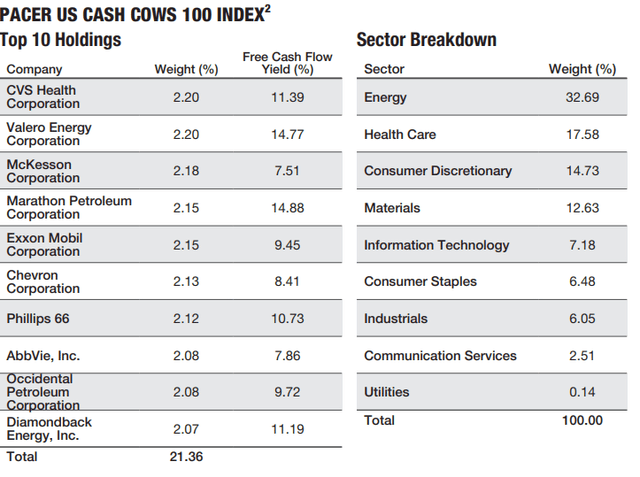 PACER US CASH COWS 100 INDEX$^2$

Top 10 Holdings

| Company | Weight (%) | Free Cash Flow Yield (%) |
|---|---|---|
| CVS Health Corporation | 2.20 | 11.39 |
| Valero Energy Corporation | 2.20 | 14.77 |
| McKesson Corporation | 2.18 | 7.51 |
| Marathon Petroleum Corporation | 2.15 | 14.88 |
| Exxon Mobil Corporation | 2.15 | 9.45 |
| Chevron Corporation | 2.13 | 8.41 |
| Phillips 66 | 2.12 | 10.73 |
| AbbVie, Inc. | 2.08 | 7.86 |
| Occidental Petroleum Corporation | 2.08 | 9.72 |
| Diamondback Energy, Inc. | 2.07 | 11.19 |
| Total | 21.36 | |

Sector Breakdown

| Sector | Weight (%) |
|---|---|
| Energy | 32.69 |
| Health Care | 17.58 |
| Consumer Discretionary | 14.73 |
| Materials | 12.63 |
| Information Technology | 7.18 |
| Consumer Staples | 6.48 |
| Industrials | 6.05 |
| Communication Services | 2.51 |
| Utilities | 0.14 |
| Total | 100.00 |